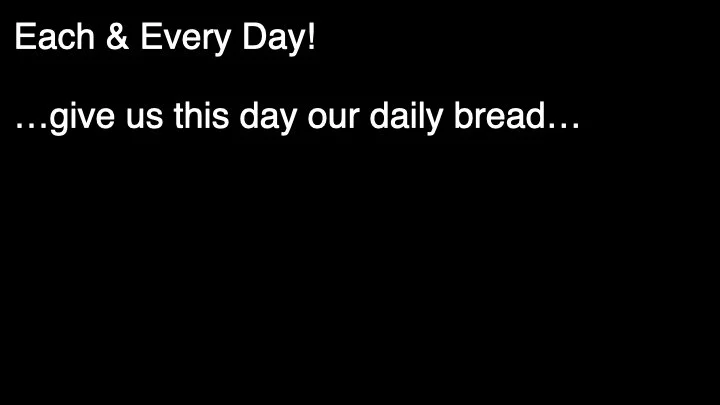 Each & Every Day!

…give us this day our daily bread…